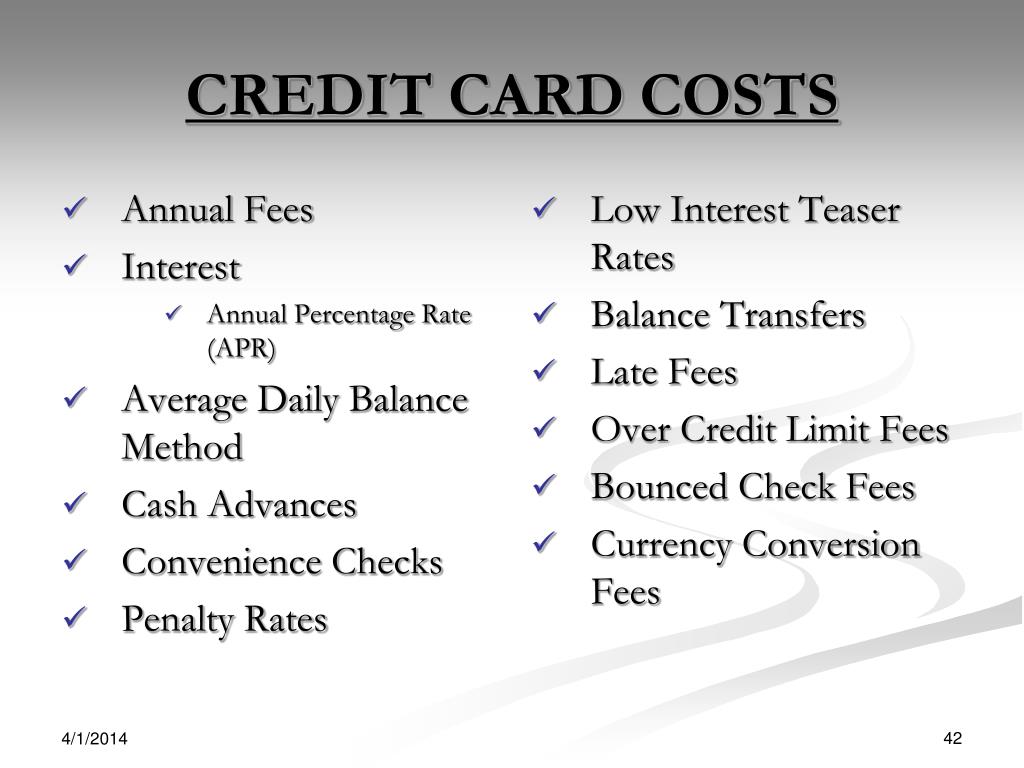 CREDIT CARD COSTS

✓ Annual Fees
✓ Interest
  ✓ Annual Percentage Rate (APR)
✓ Average Daily Balance Method
✓ Cash Advances
✓ Convenience Checks
✓ Penalty Rates

✓ Low Interest Teaser Rates
✓ Balance Transfers
✓ Late Fees
✓ Over Credit Limit Fees
✓ Bounced Check Fees
✓ Currency Conversion Fees

4/1/2014

42